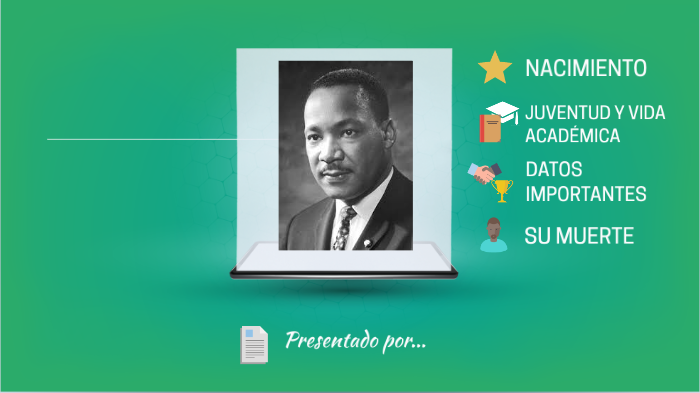 NACIMIENTO

JUVENTUD Y VIDA ACADÉMICA

DATOS IMPORTANTES

SU MUERTE

Presentado por...